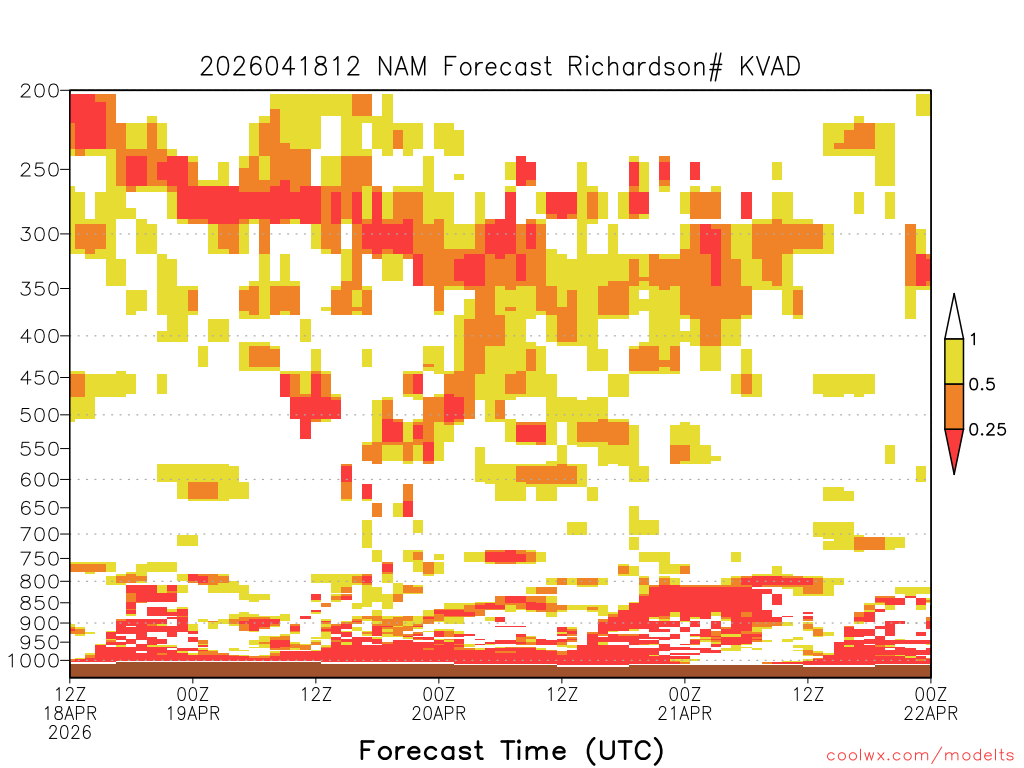 2026041812 NAM Forecast Richardson# KVAD

200
250
300
350
400
450
500
550
600
650
700
750
800
850
900
950
1000

1
0.5
0.25

12Z
18APR
2026

00Z
19APR

12Z

00Z
20APR

12Z

00Z
21APR

12Z

00Z
22APR

Forecast Time (UTC)

coolwx.com/modelts